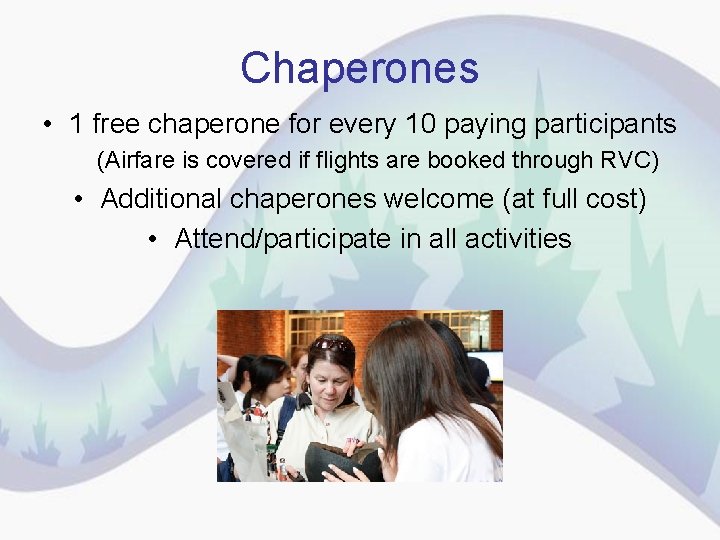 Chaperones

• 1 free chaperone for every 10 paying participants
(Airfare is covered if flights are booked through RVC)

• Additional chaperones welcome (at full cost)

• Attend/participate in all activities